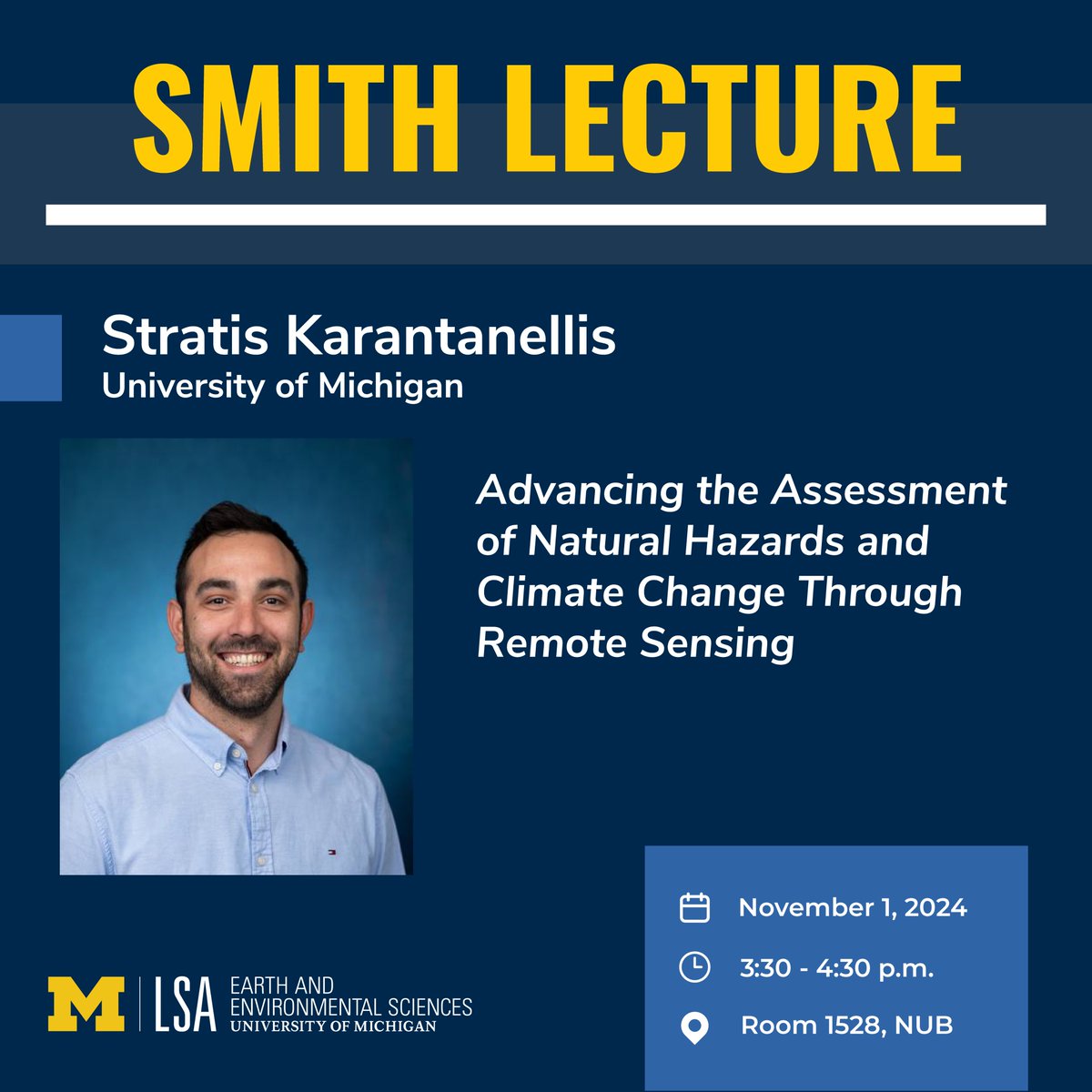 SMITH LECTURE

Stratis Karantanellis
University of Michigan

Advancing the Assessment of Natural Hazards and Climate Change Through Remote Sensing

November 1, 2024

3:30 - 4:30 p.m.

Room 1528, NUB

M | LSA EARTH AND ENVIRONMENTAL SCIENCES UNIVERSITY OF MICHIGAN